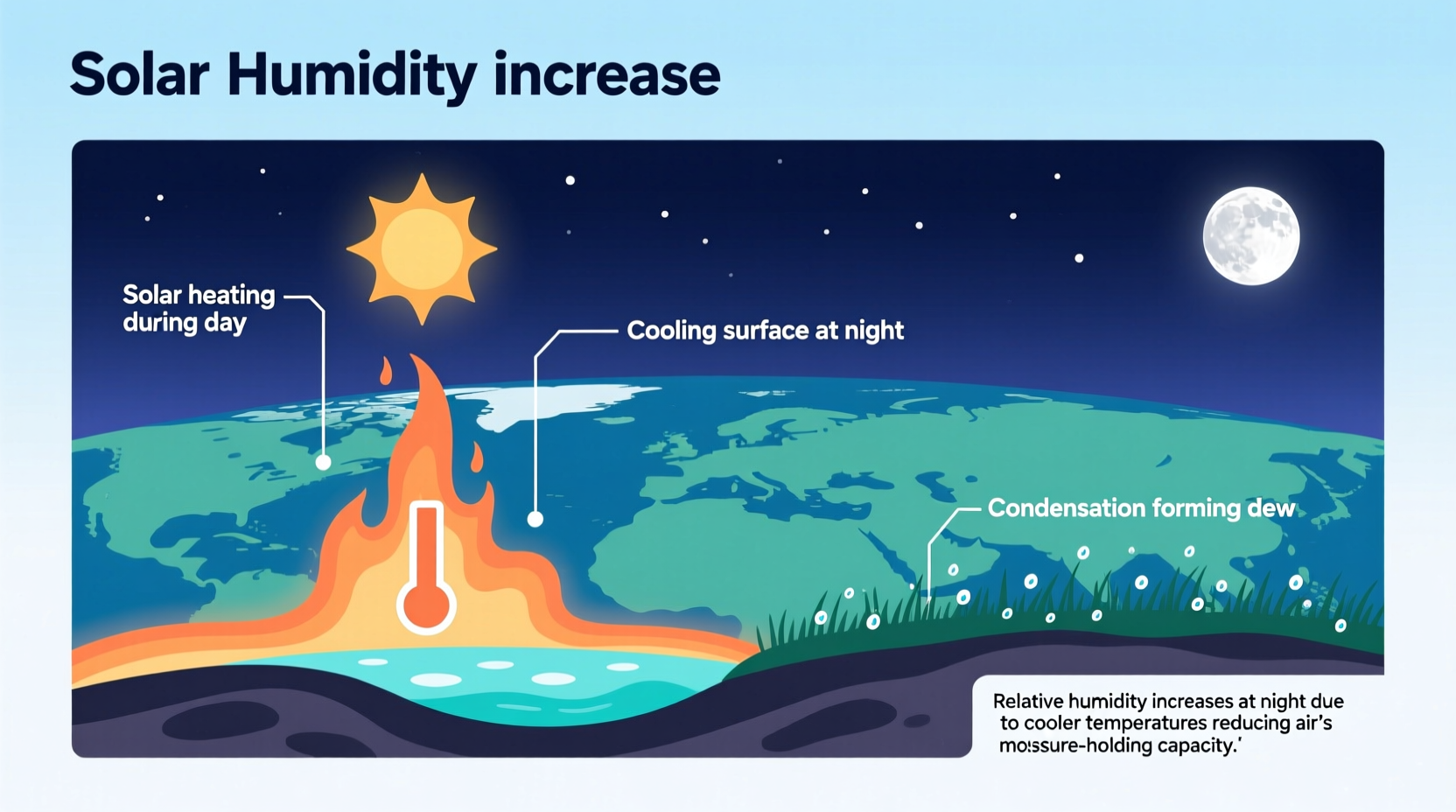 Solar Humidity increase

Solar heating during day

Cooling surface at night

Condensation forming dew

Relative humidity increases at night due to cooler temperatures reducing air's mo:ssure-holding capacity.'